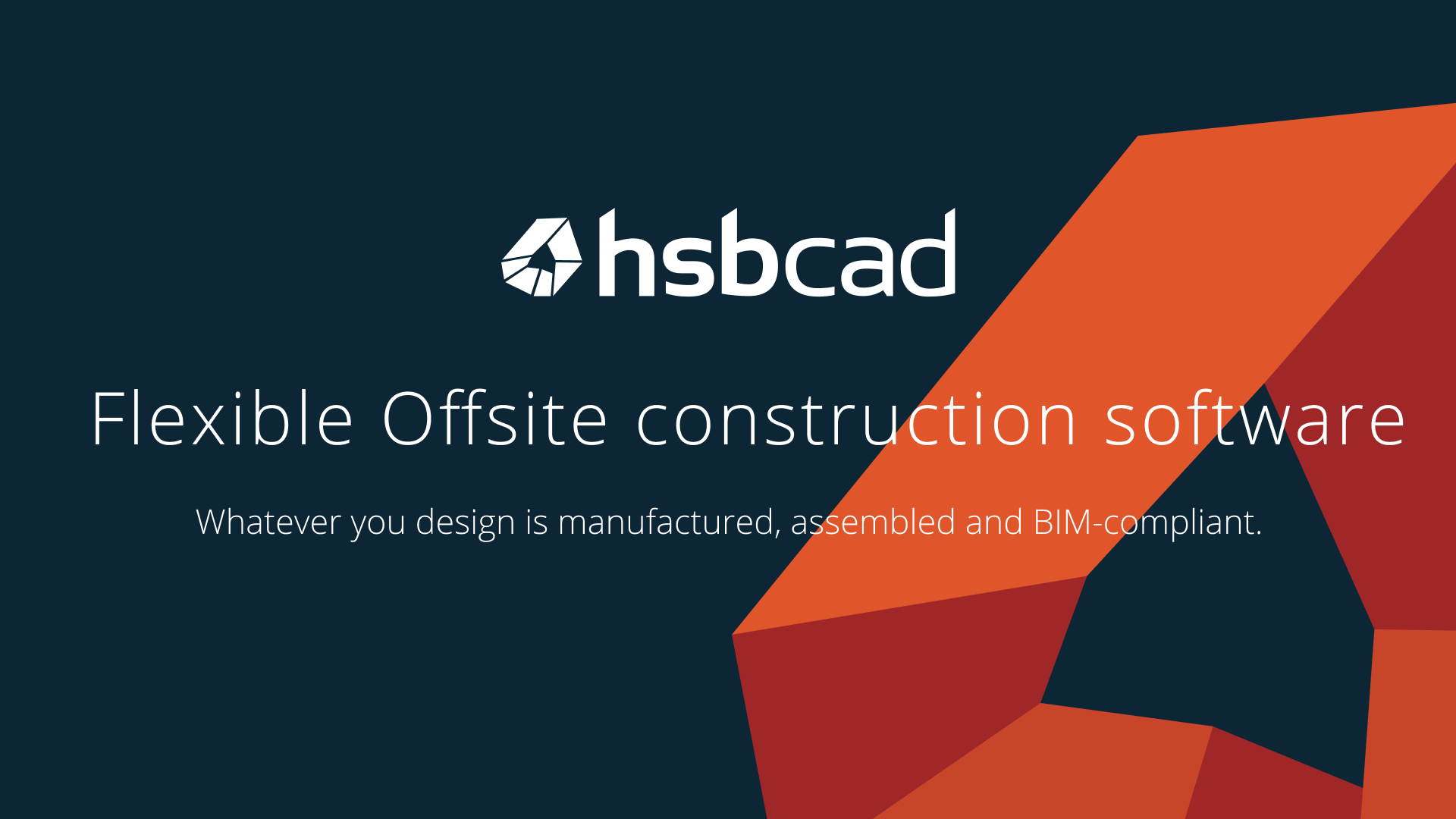 hsbcad

Flexible Offsite construction software

Whatever you design is manufactured, assembled and BIM-compliant.